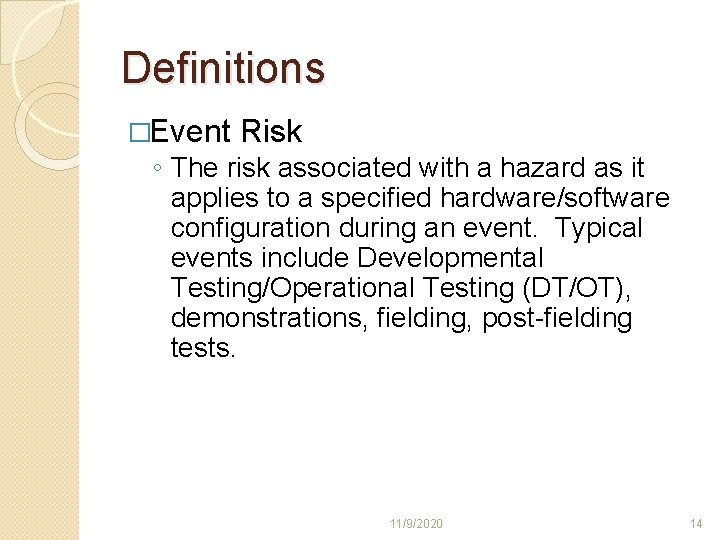 Definitions

□Event Risk

◦ The risk associated with a hazard as it applies to a specified hardware/software configuration during an event. Typical events include Developmental Testing/Operational Testing (DT/OT), demonstrations, fielding, post-fielding tests.

11/9/2020

14